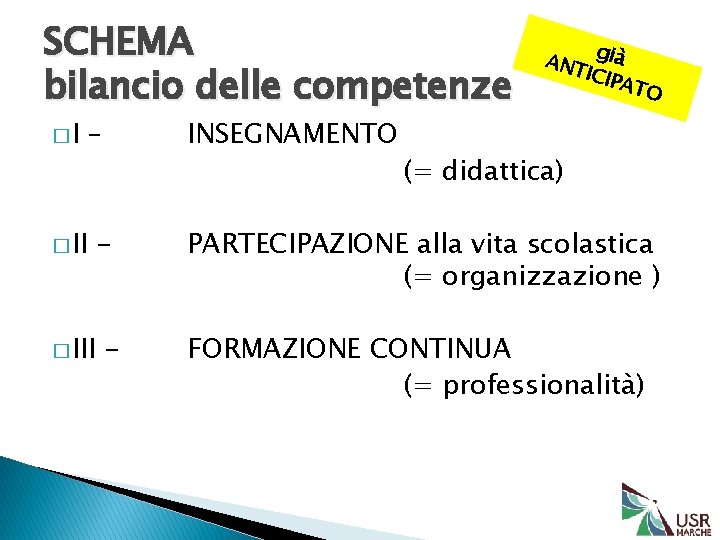 SCHEMA
bilancio delle competenze

già
ANTICIPATO

□ I – INSEGNAMENTO
(= didattica)

□ II – PARTECIPAZIONE alla vita scolastica
(= organizzazione )

□ III – FORMAZIONE CONTINUA
(= professionalità)

USR
MARCHE